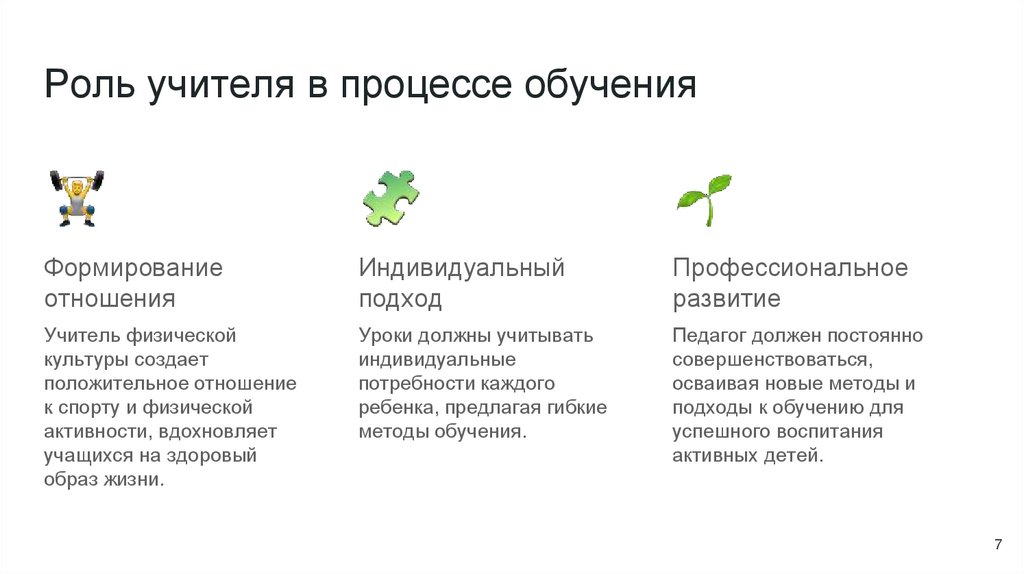 Роль учителя в процессе обучения

Формирование отношения

Учитель физической культуры создает положительное отношение к спорту и физической активности, вдохновляет учащихся на здоровый образ жизни.

Индивидуальный подход

Уроки должны учитывать индивидуальные потребности каждого ребенка, предлагая гибкие методы обучения.

Профессиональное развитие

Педагог должен постоянно совершенствоваться, осваивая новые методы и подходы к обучению для успешного воспитания активных детей.

7